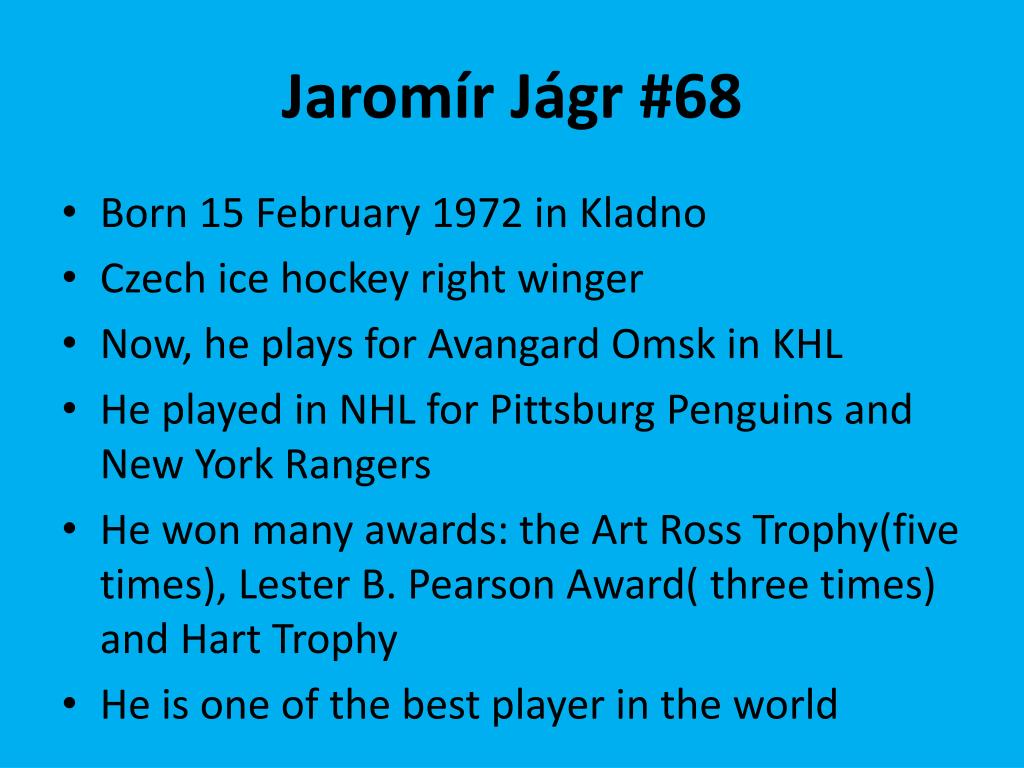 Jaromír Jágr #68

• Born 15 February 1972 in Kladno
• Czech ice hockey right winger
• Now, he plays for Avangard Omsk in KHL
• He played in NHL for Pittsburg Penguins and New York Rangers
• He won many awards: the Art Ross Trophy(five times), Lester B. Pearson Award( three times) and Hart Trophy
• He is one of the best player in the world